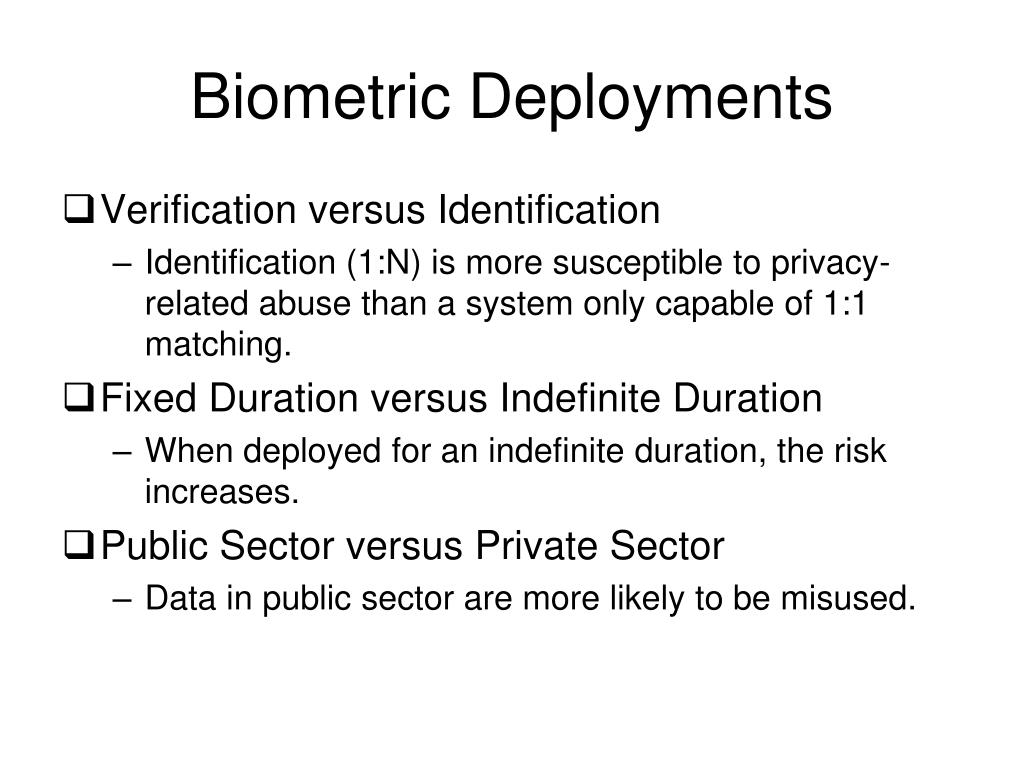 Biometric Deployments

❑ Verification versus Identification
– Identification (1:N) is more susceptible to privacy-related abuse than a system only capable of 1:1 matching.

❑ Fixed Duration versus Indefinite Duration
– When deployed for an indefinite duration, the risk increases.

❑ Public Sector versus Private Sector
– Data in public sector are more likely to be misused.